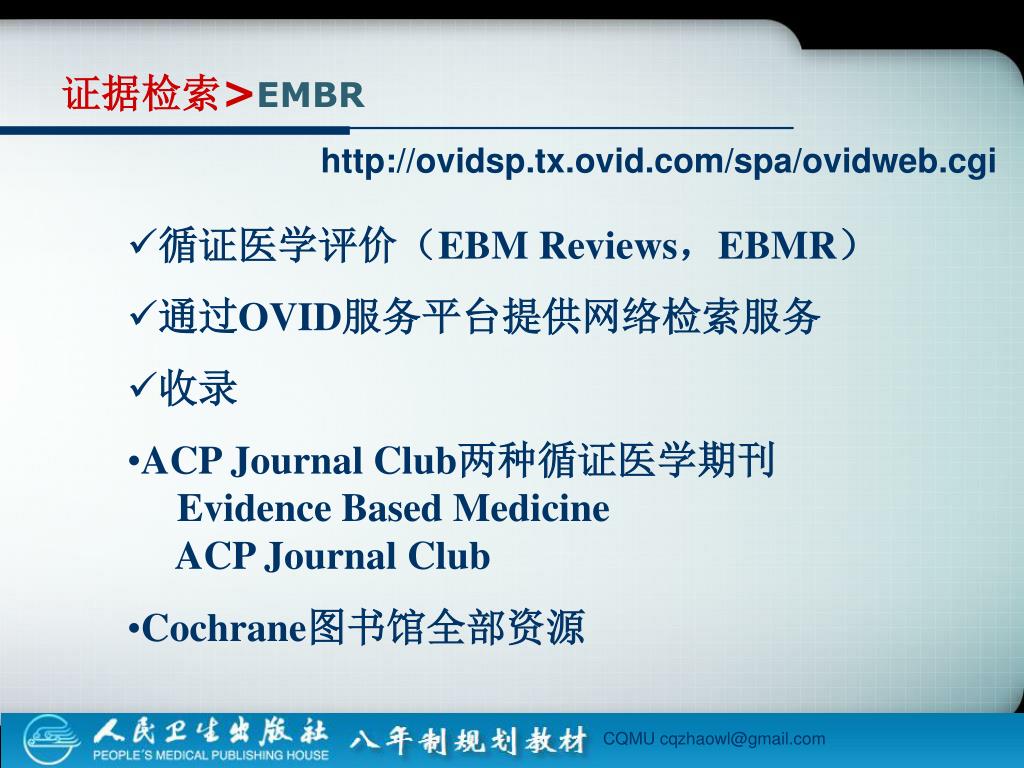 证据检索>EMBR

http://ovidsp.tx.ovid.com/spa/ovidweb.cgi

✓循证医学评价（EBM Reviews，EBMR）

✓通过OVID服务平台提供网络检索服务

✓收录

•ACP Journal Club两种循证医学期刊
Evidence Based Medicine
ACP Journal Club

•Cochrane图书馆全部资源

人民卫生出版社 PEOPLE'S MEDICAL PUBLISHING HOUSE 八年制规划教材 CQMU cqzhaowl@gmail.com